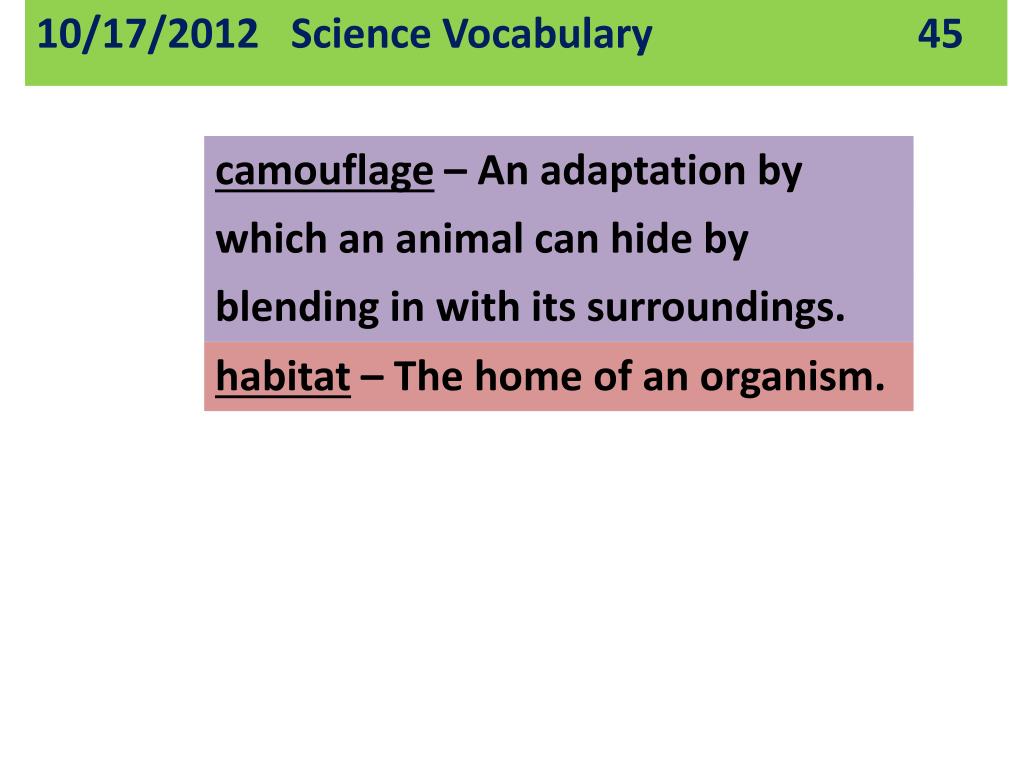 10/17/2012 Science Vocabulary 45

camouflage – An adaptation by which an animal can hide by blending in with its surroundings.

habitat – The home of an organism.